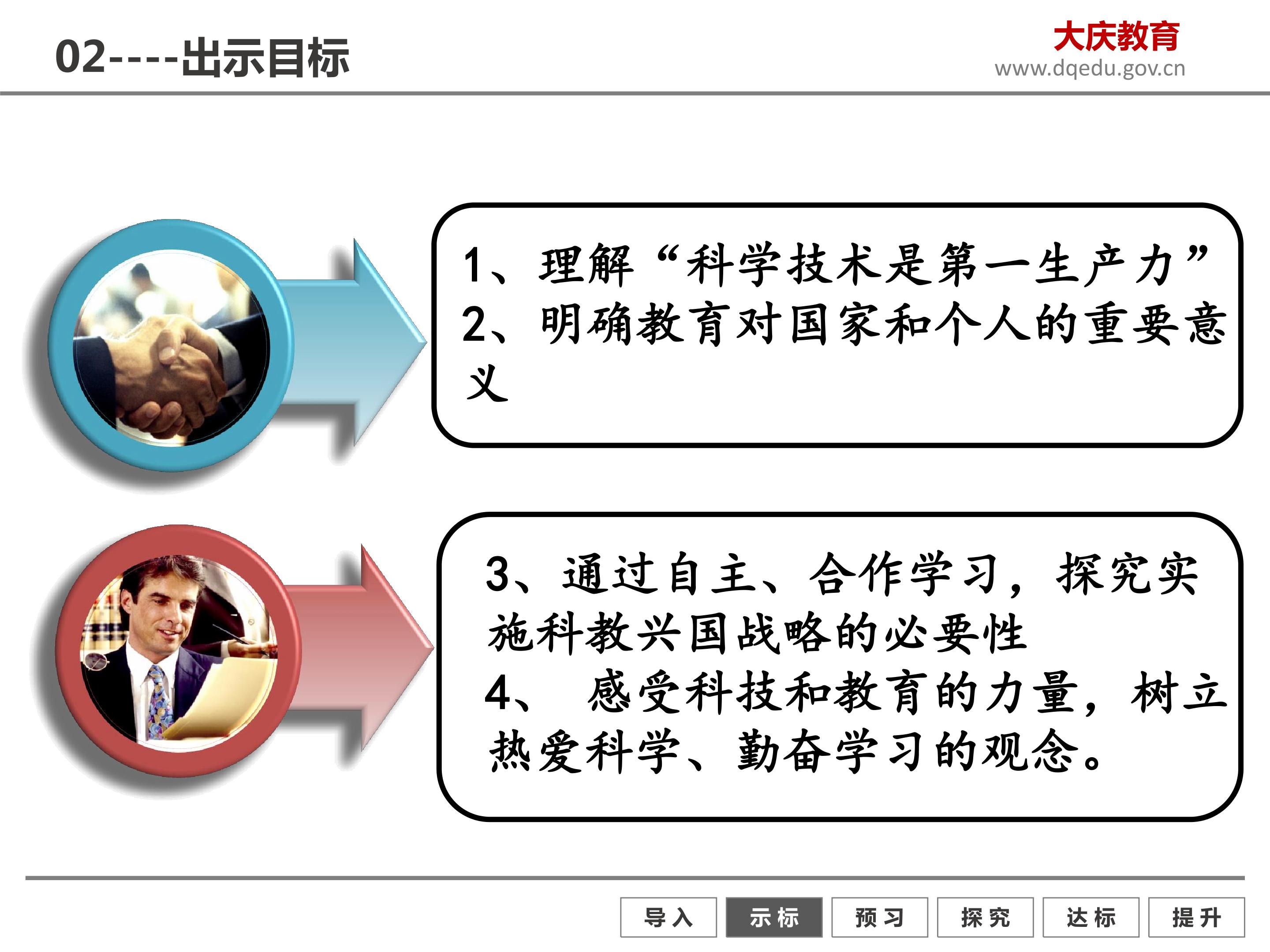 02----出示目标

大庆教育
www.dqedu.gov.cn

1、理解“科学技术是第一生产力”
2、明确教育对国家和个人的重要意义

3、通过自主、合作学习，探究实施科教兴国战略的必要性
4、 感受科技和教育的力量，树立热爱科学、勤奋学习的观念。

导入　示标　预习　探究　达标　提升